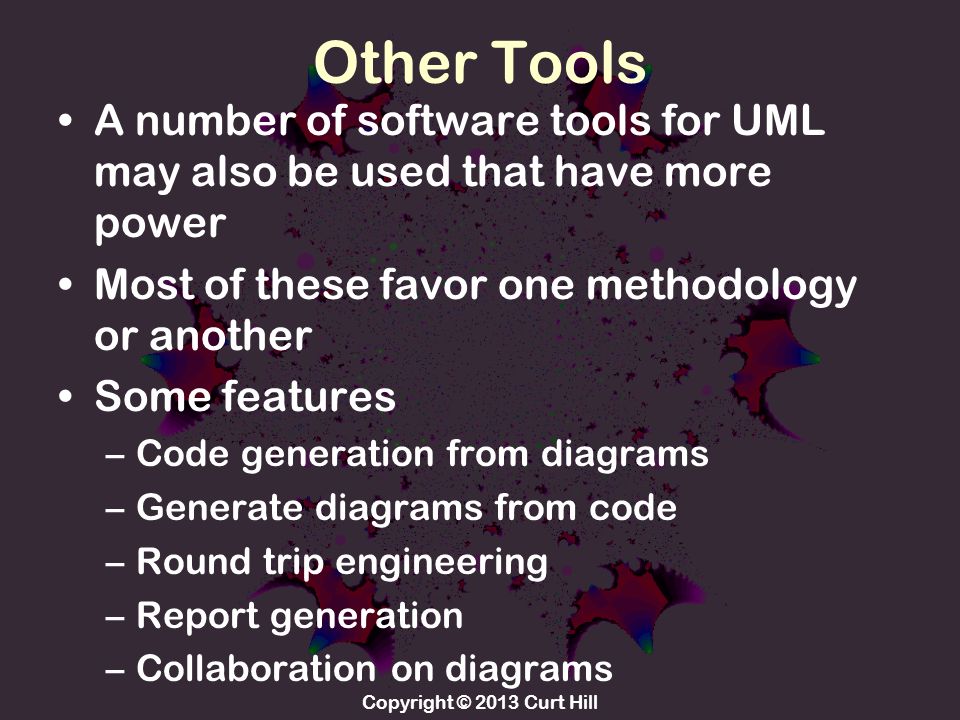 Other Tools

• A number of software tools for UML may also be used that have more power

• Most of these favor one methodology or another

• Some features

– Code generation from diagrams

– Generate diagrams from code

– Round trip engineering

– Report generation

– Collaboration on diagrams

Copyright © 2013 Curt Hill